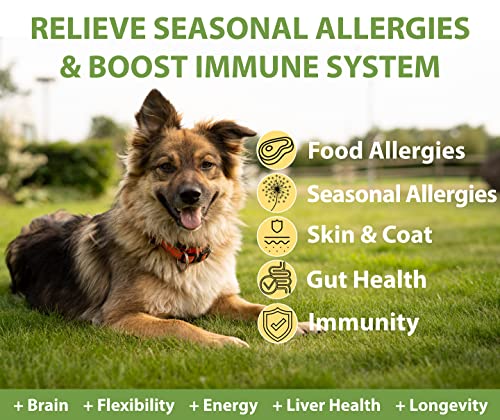 RELIEVE SEASONAL ALLERGIES & BOOST IMMUNE SYSTEM

Food Allergies
Seasonal Allergies
Skin & Coat
Gut Health
Immunity

+ Brain + Flexibility + Energy + Liver Health + Longevity